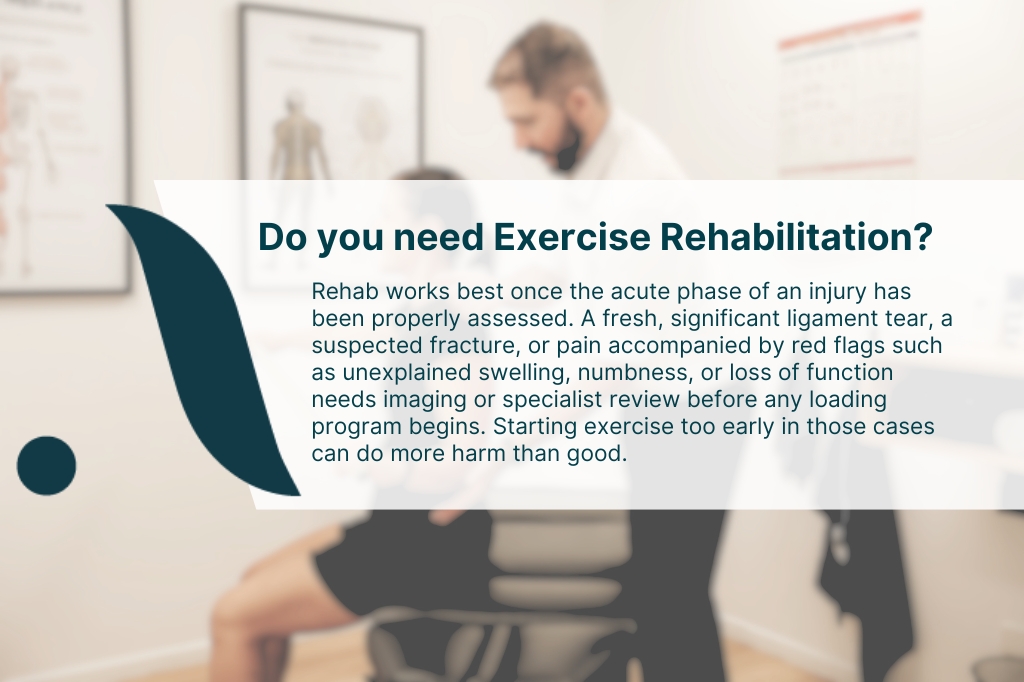 Do you need Exercise Rehabilitation?

Rehab works best once the acute phase of an injury has been properly assessed. A fresh, significant ligament tear, a suspected fracture, or pain accompanied by red flags such as unexplained swelling, numbness, or loss of function needs imaging or specialist review before any loading program begins. Starting exercise too early in those cases can do more harm than good.